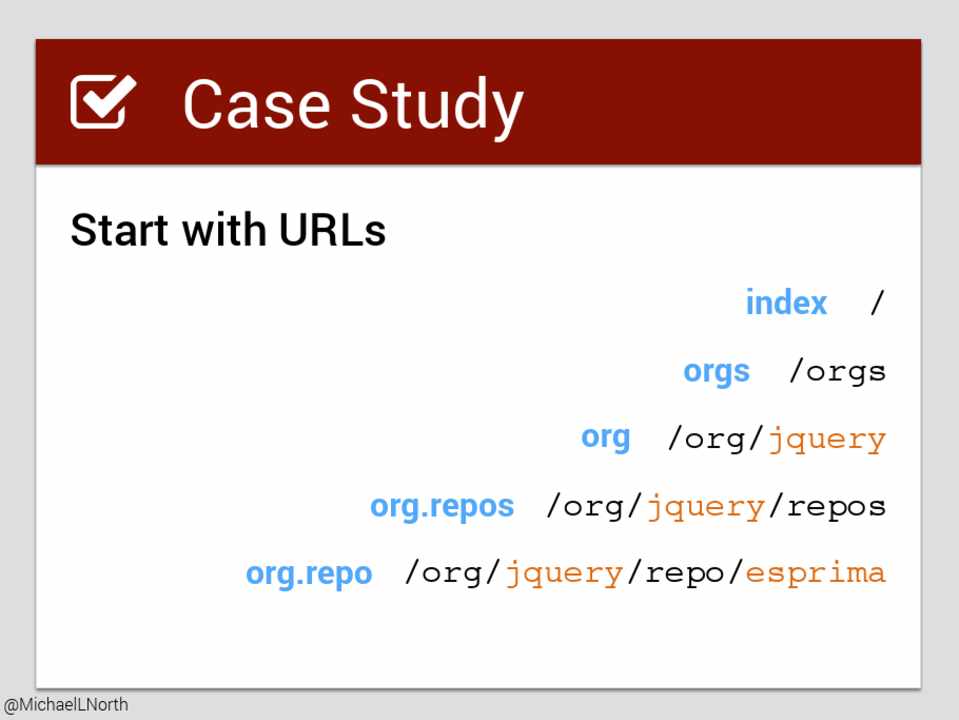 Case Study

Start with URLs

index /

orgs /orgs

org /org/jquery

org.repos /org/jquery/repos

org.repo /org/jquery/repo/esprima

@MichaelLNorth